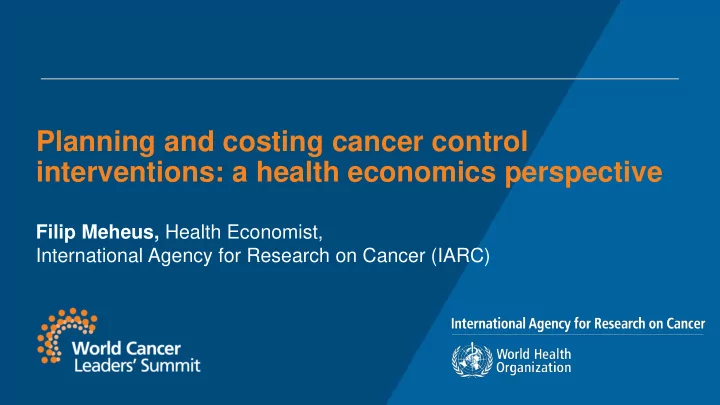 Planning and costing cancer control interventions: a health economics perspective

Filip Meheus, Health Economist,
International Agency for Research on Cancer (IARC)

World Cancer
Leaders' Summit

International Agency for Research on Cancer

World Health
Organization